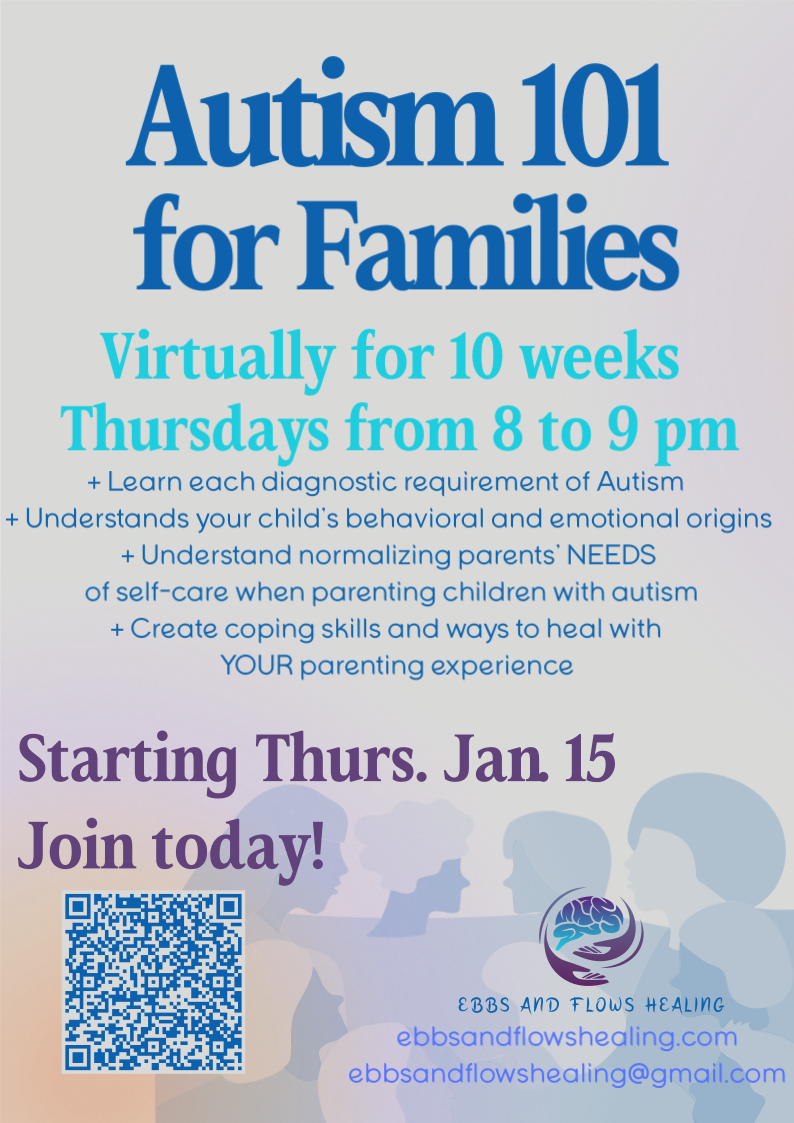 Autism 101 for Families

Virtually for 10 weeks
Thursdays from 8 to 9 pm

+ Learn each diagnostic requirement of Autism
+ Understands your child's behavioral and emotional origins
+ Understand normalizing parents' NEEDS of self-care when parenting children with autism
+ Create coping skills and ways to heal with YOUR parenting experience

Starting Thurs. Jan. 15
Join today!

EBBS AND FLOWS HEALING
ebbsandflowshealing.com
ebbsandflowshealing@gmail.com